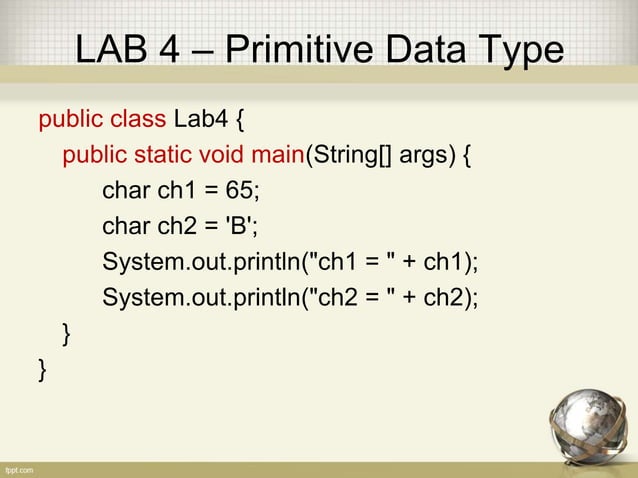 LAB 4 – Primitive Data Type

public class Lab4 {
public static void main(String[] args) {
char ch1 = 65;
char ch2 = 'B';
System.out.println("ch1 = " + ch1);
System.out.println("ch2 = " + ch2);
}
}

fppt.com